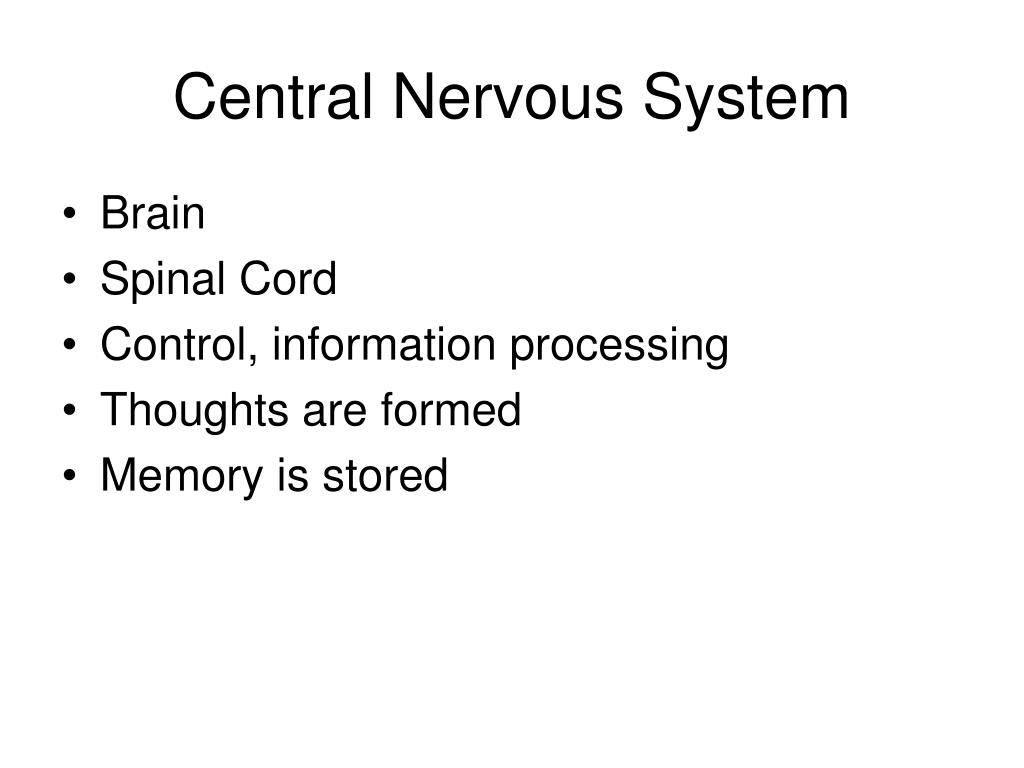 Central Nervous System

• Brain
• Spinal Cord
• Control, information processing
• Thoughts are formed
• Memory is stored